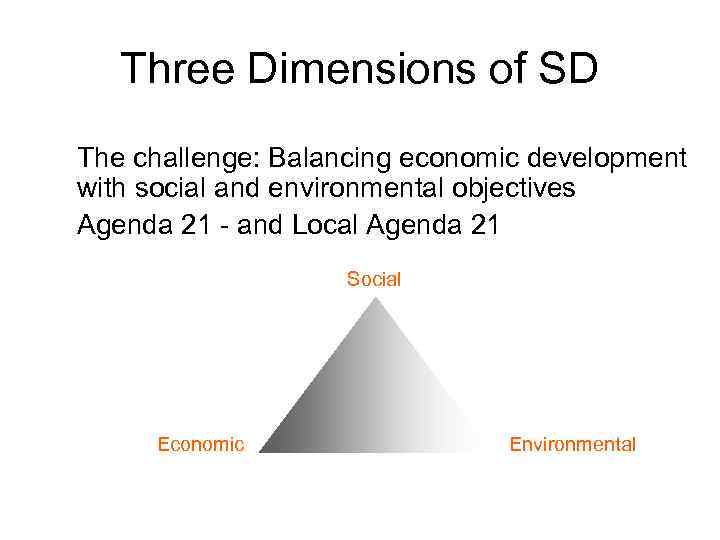 Three Dimensions of SD

The challenge: Balancing economic development with social and environmental objectives

Agenda 21 - and Local Agenda 21

Social

Economic

Environmental